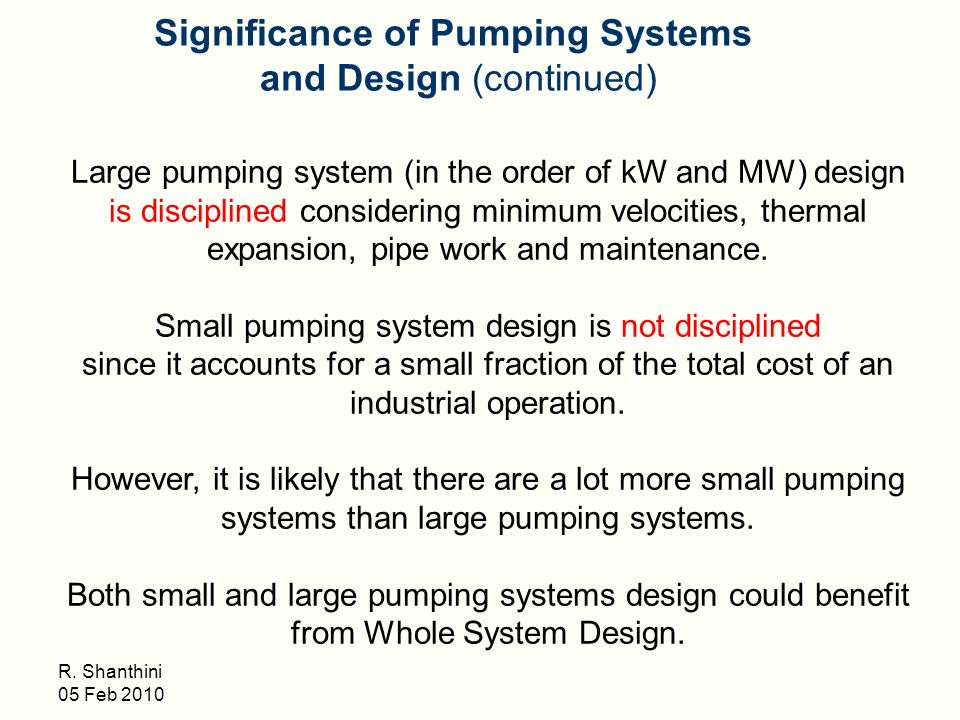 Significance of Pumping Systems and Design (continued)

Large pumping system (in the order of kW and MW) design is disciplined considering minimum velocities, thermal expansion, pipe work and maintenance.

Small pumping system design is not disciplined since it accounts for a small fraction of the total cost of an industrial operation.

However, it is likely that there are a lot more small pumping systems than large pumping systems.

Both small and large pumping systems design could benefit from Whole System Design.

R. Shanthini
05 Feb 2010